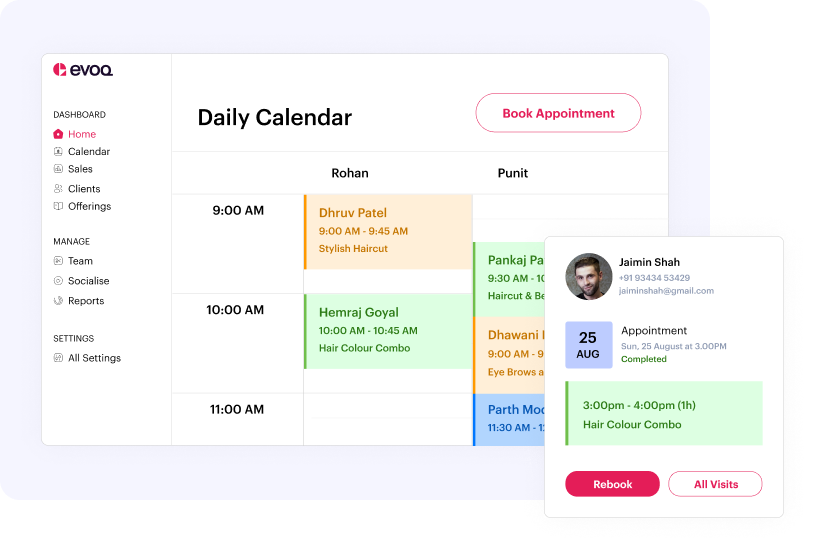 evoq

DASHBOARD
Home
Calendar
Sales
Clients
Offerings

MANAGE
Team
Socialise
Reports

SETTINGS
All Settings

Daily Calendar

Book Appointment

Rohan
Punit

9:00 AM
10:00 AM
11:00 AM

Dhruv Patel
9:00 AM - 9:45 AM
Stylish Haircut

Hemraj Goyal
10:00 AM - 10:45 AM
Hair Colour Combo

Pankaj Pa
9:30 AM - 10
Haircut & Be

Dhawani
9:00 AM - 9
Eye Brows a

Parth Mod
11:30 AM - 1

Jaimin Shah
+91 93434 53429
jaiminshah@gmail.com

25
AUG
Appointment
Sun, 25 August at 3.00PM
Completed

3:00pm - 4:00pm (1h)
Hair Colour Combo

Rebook
All Visits